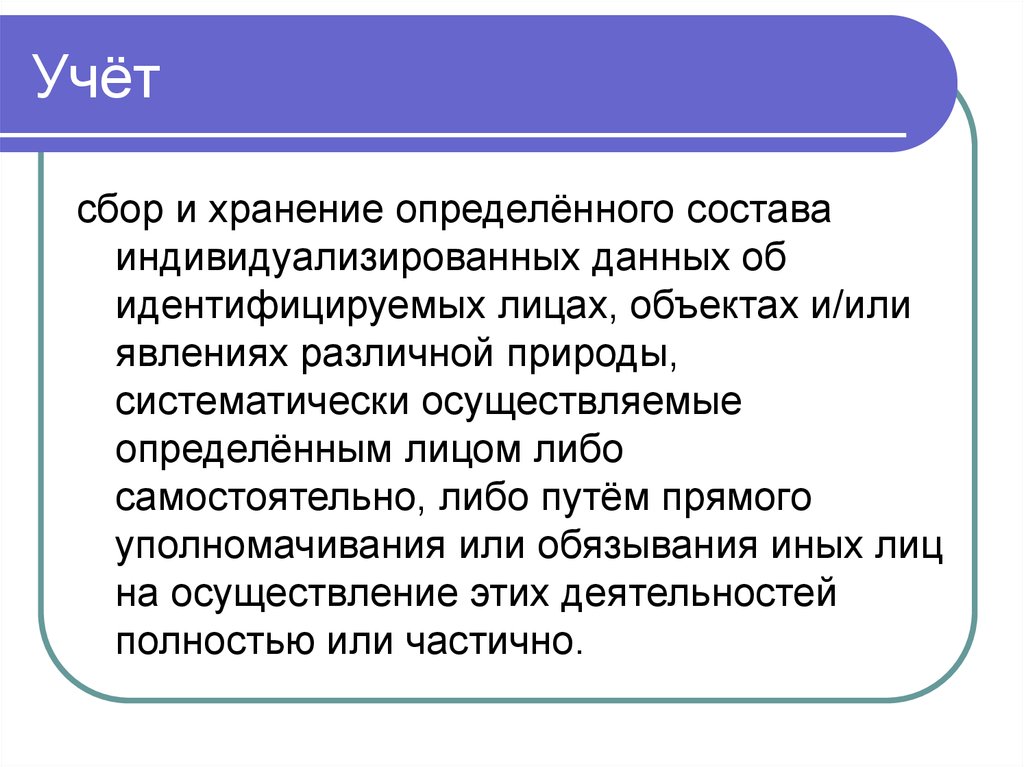 Учёт

сбор и хранение определённого состава индивидуализированных данных об идентифицируемых лицах, объектах и/или явлениях различной природы, систематически осуществляемые определённым лицом либо самостоятельно, либо путём прямого уполномачивания или обязывания иных лиц на осуществление этих деятельностей полностью или частично.